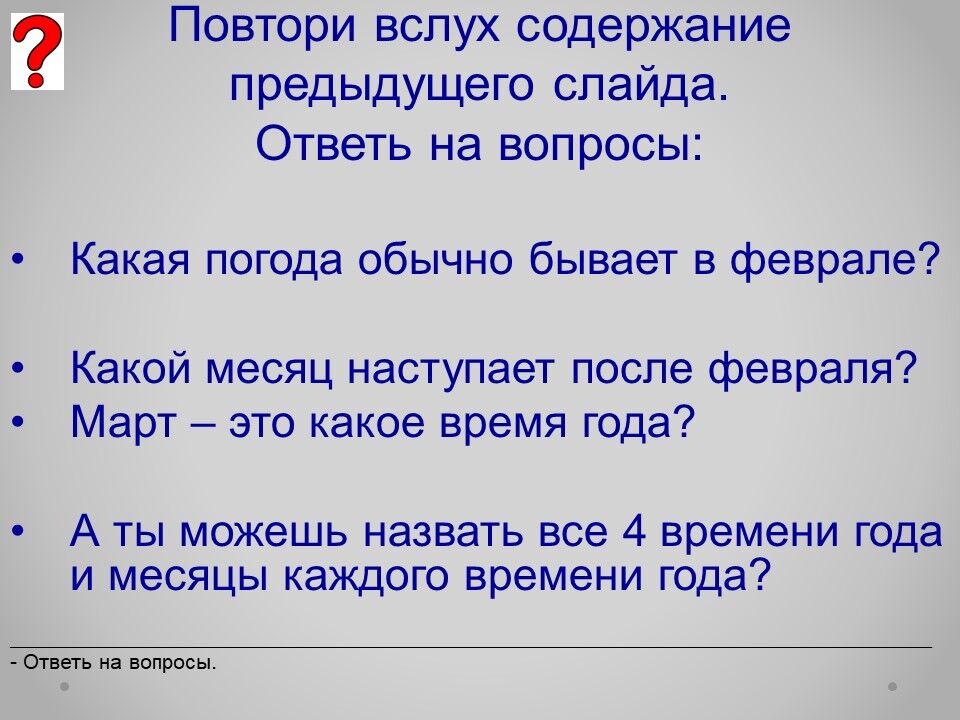 ?

Повтори вслух содержание предыдущего слайда. Ответь на вопросы:

• Какая погода обычно бывает в феврале?

• Какой месяц наступает после февраля?
• Март – это какое время года?

• А ты можешь назвать все 4 времени года и месяцы каждого времени года?

- Ответь на вопросы.